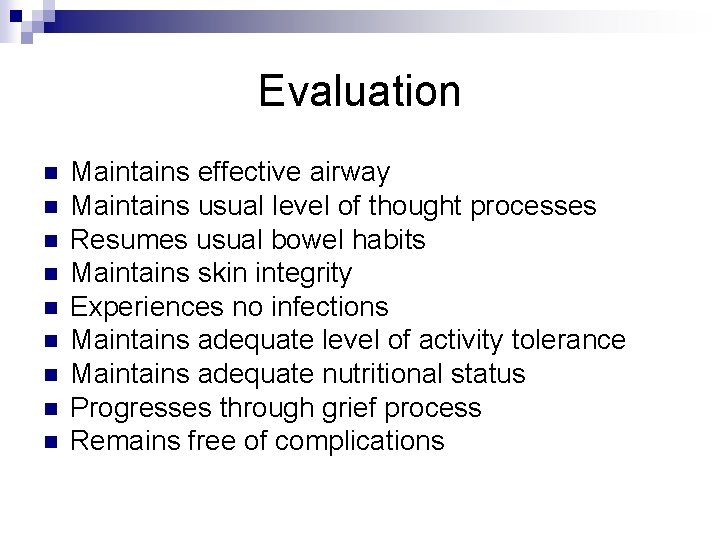 Evaluation

- Maintains effective airway
- Maintains usual level of thought processes
- Resumes usual bowel habits
- Maintains skin integrity
- Experiences no infections
- Maintains adequate level of activity tolerance
- Maintains adequate nutritional status
- Progresses through grief process
- Remains free of complications